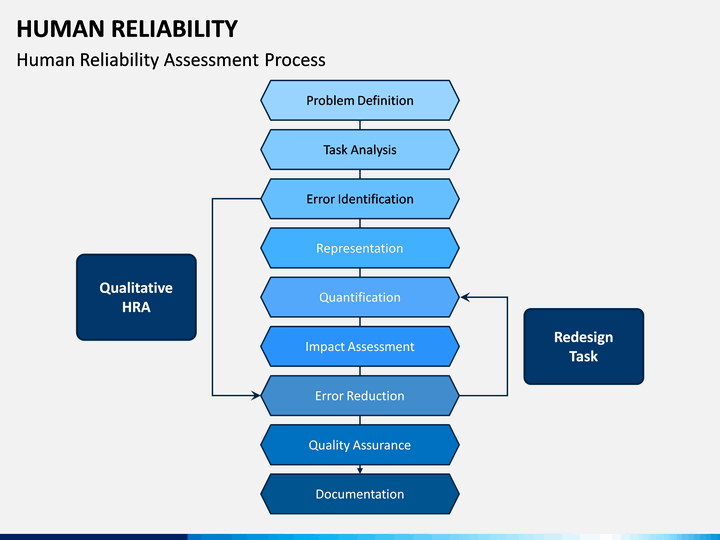 HUMAN RELIABILITY

Human Reliability Assessment Process

Problem Definition

Task Analysis

Error Identification

Representation

Quantification

Impact Assessment

Error Reduction

Quality Assurance

Documentation

Qualitative HRA

Redesign Task